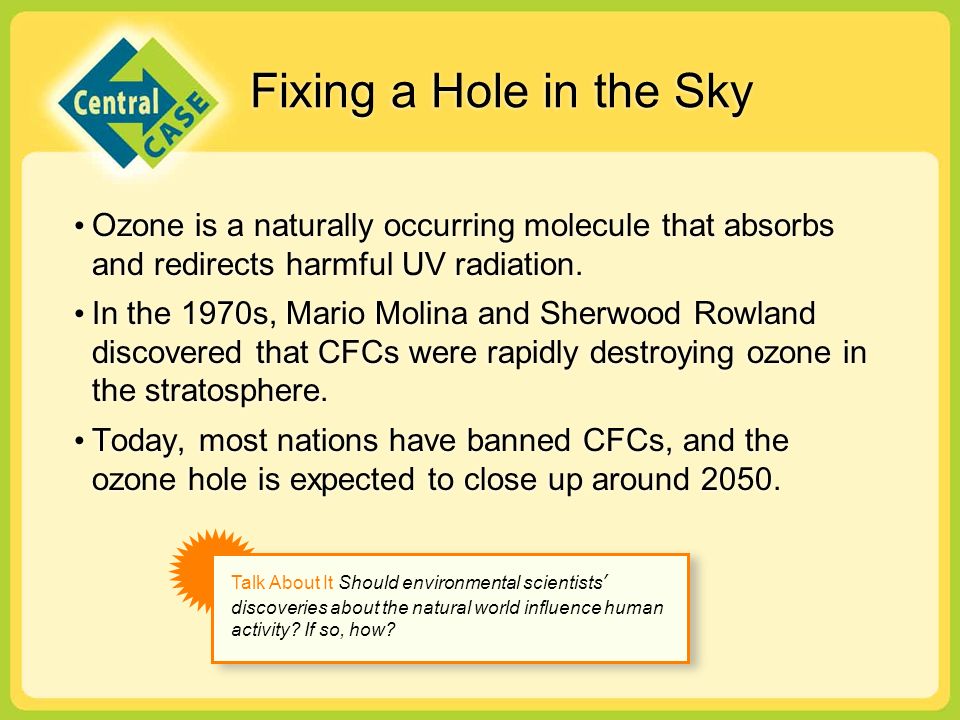 Central CASE

Fixing a Hole in the Sky

• Ozone is a naturally occurring molecule that absorbs and redirects harmful UV radiation.

• In the 1970s, Mario Molina and Sherwood Rowland discovered that CFCs were rapidly destroying ozone in the stratosphere.

• Today, most nations have banned CFCs, and the ozone hole is expected to close up around 2050.

Talk About It Should environmental scientists' discoveries about the natural world influence human activity? If so, how?